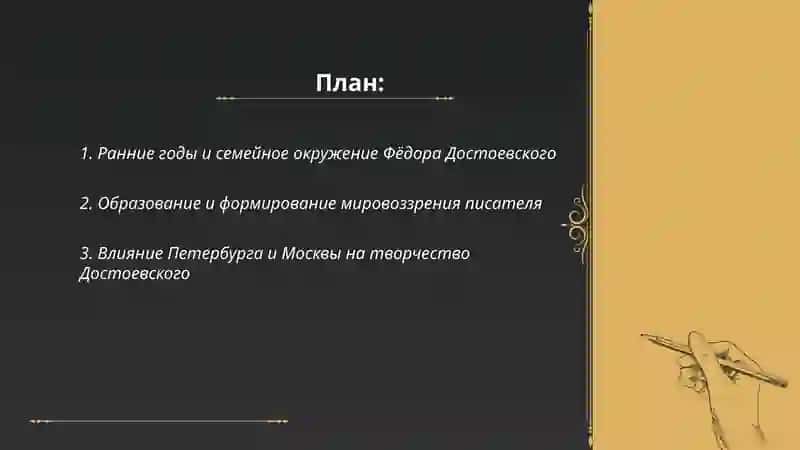 План:

1. Ранние годы и семейное окружение Фёдора Достоевского

2. Образование и формирование мировоззрения писателя

3. Влияние Петербурга и Москвы на творчество Достоевского